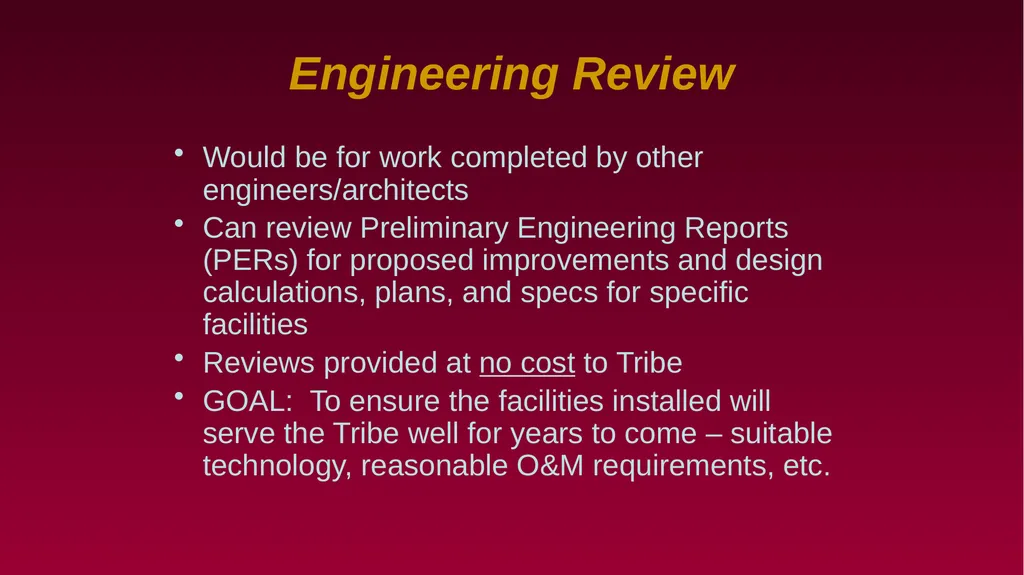 Engineering Review

• Would be for work completed by other engineers/architects
• Can review Preliminary Engineering Reports (PERs) for proposed improvements and design calculations, plans, and specs for specific facilities
• Reviews provided at no cost to Tribe
• GOAL: To ensure the facilities installed will serve the Tribe well for years to come – suitable technology, reasonable O&M requirements, etc.